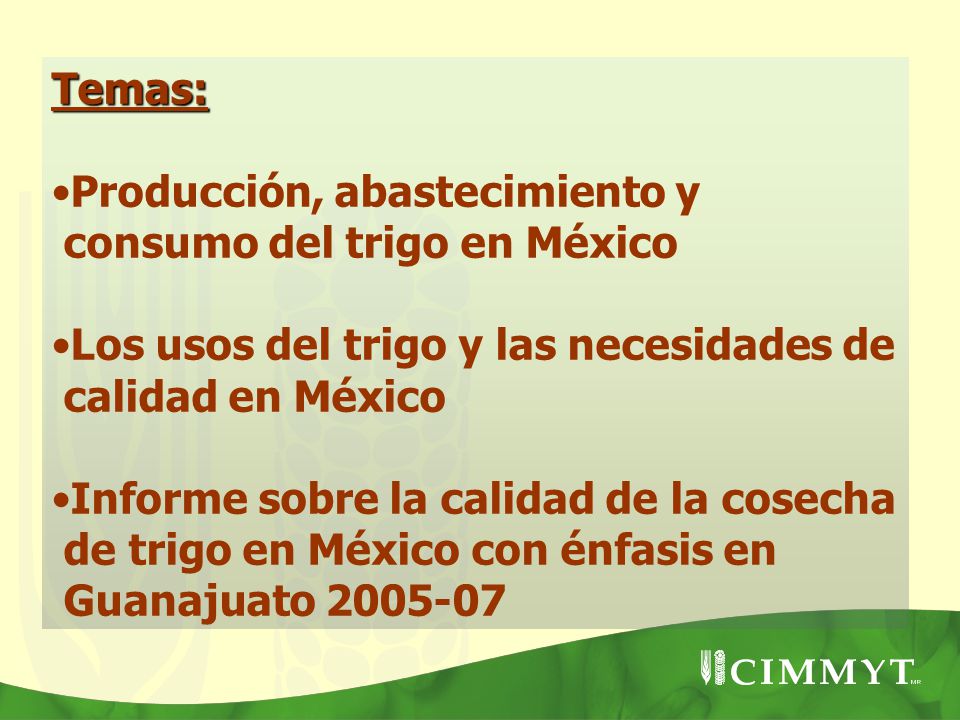 Temas:

•Producción, abastecimiento y consumo del trigo en México

•Los usos del trigo y las necesidades de calidad en México

•Informe sobre la calidad de la cosecha de trigo en México con énfasis en Guanajuato 2005-07

CIMMYT